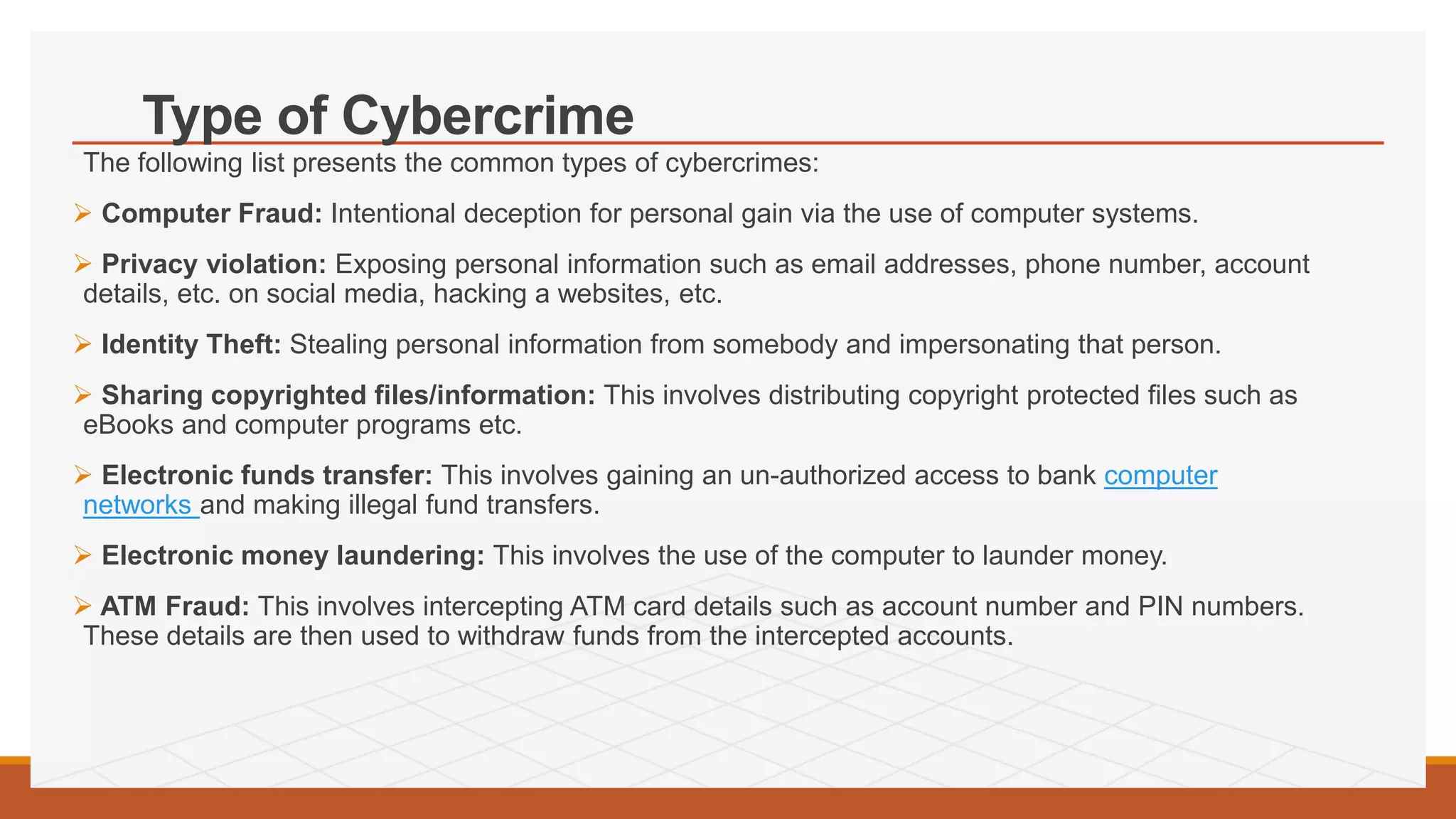 Type of Cybercrime

The following list presents the common types of cybercrimes:

➢ Computer Fraud: Intentional deception for personal gain via the use of computer systems.

➢ Privacy violation: Exposing personal information such as email addresses, phone number, account details, etc. on social media, hacking a websites, etc.

➢ Identity Theft: Stealing personal information from somebody and impersonating that person.

➢ Sharing copyrighted files/information: This involves distributing copyright protected files such as eBooks and computer programs etc.

➢ Electronic funds transfer: This involves gaining an un-authorized access to bank computer networks and making illegal fund transfers.

➢ Electronic money laundering: This involves the use of the computer to launder money.

➢ ATM Fraud: This involves intercepting ATM card details such as account number and PIN numbers. These details are then used to withdraw funds from the intercepted accounts.